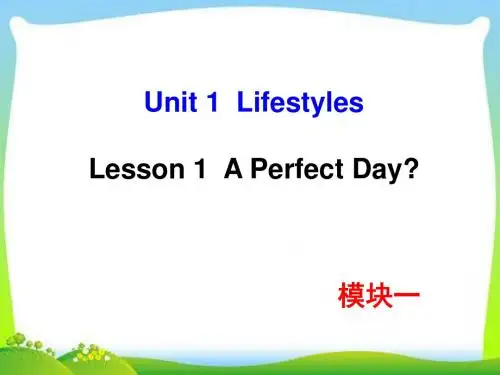 Unit 1 Lifestyles

Lesson 1 A Perfect Day?

模块一